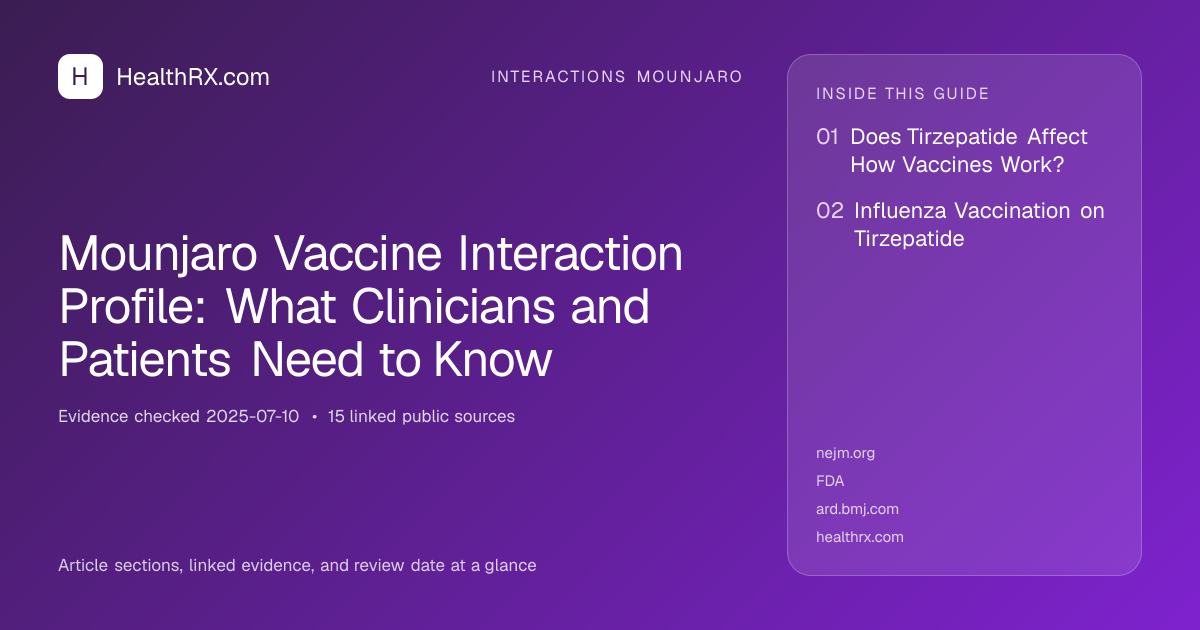 H HealthRX.com

INTERACTIONS MOUNJARO

Mounjaro Vaccine Interaction Profile: What Clinicians and Patients Need to Know

Evidence checked 2025-07-10 • 15 linked public sources

Article sections, linked evidence, and review date at a glance

INSIDE THIS GUIDE

01 Does Tirzepatide Affect How Vaccines Work?

02 Influenza Vaccination on Tirzepatide

nejm.org
FDA
ard.bmj.com
healthrx.com